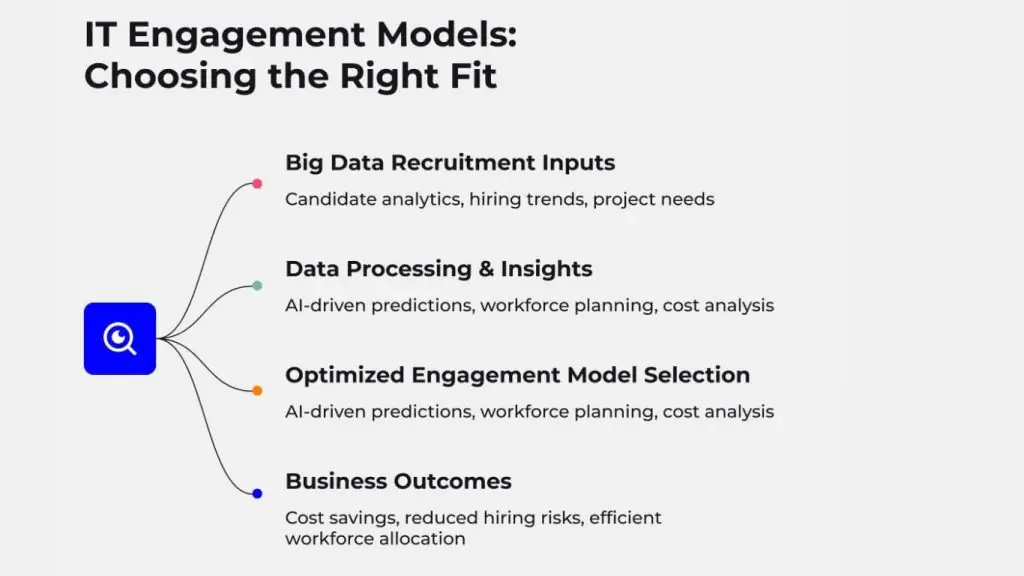 IT Engagement Models: Choosing the Right Fit

Big Data Recruitment Inputs

Candidate analytics, hiring trends, project needs

Data Processing & Insights

AI-driven predictions, workforce planning, cost analysis

Optimized Engagement Model Selection

AI-driven predictions, workforce planning, cost analysis

Business Outcomes

Cost savings, reduced hiring risks, efficient workforce allocation